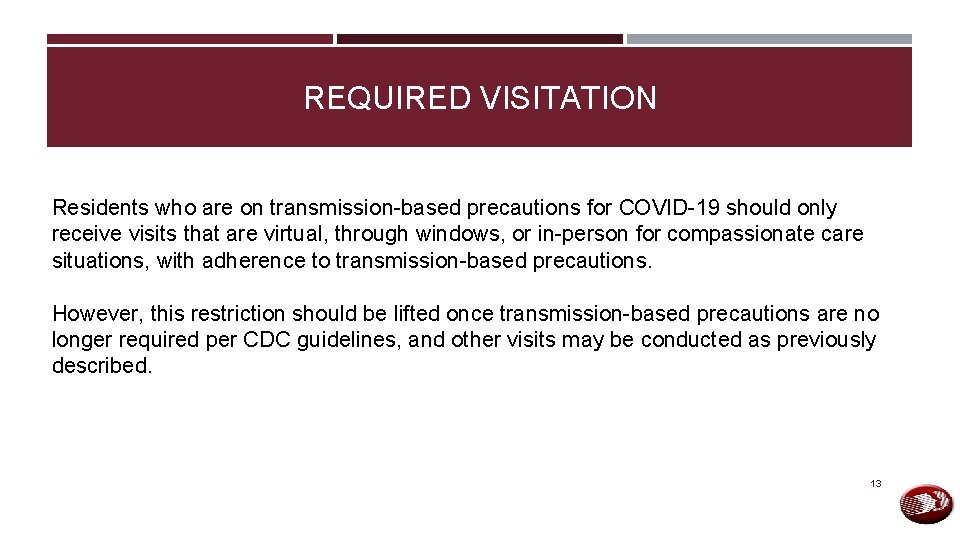 REQUIRED VISITATION

Residents who are on transmission-based precautions for COVID-19 should only receive visits that are virtual, through windows, or in-person for compassionate care situations, with adherence to transmission-based precautions.

However, this restriction should be lifted once transmission-based precautions are no longer required per CDC guidelines, and other visits may be conducted as previously described.

13